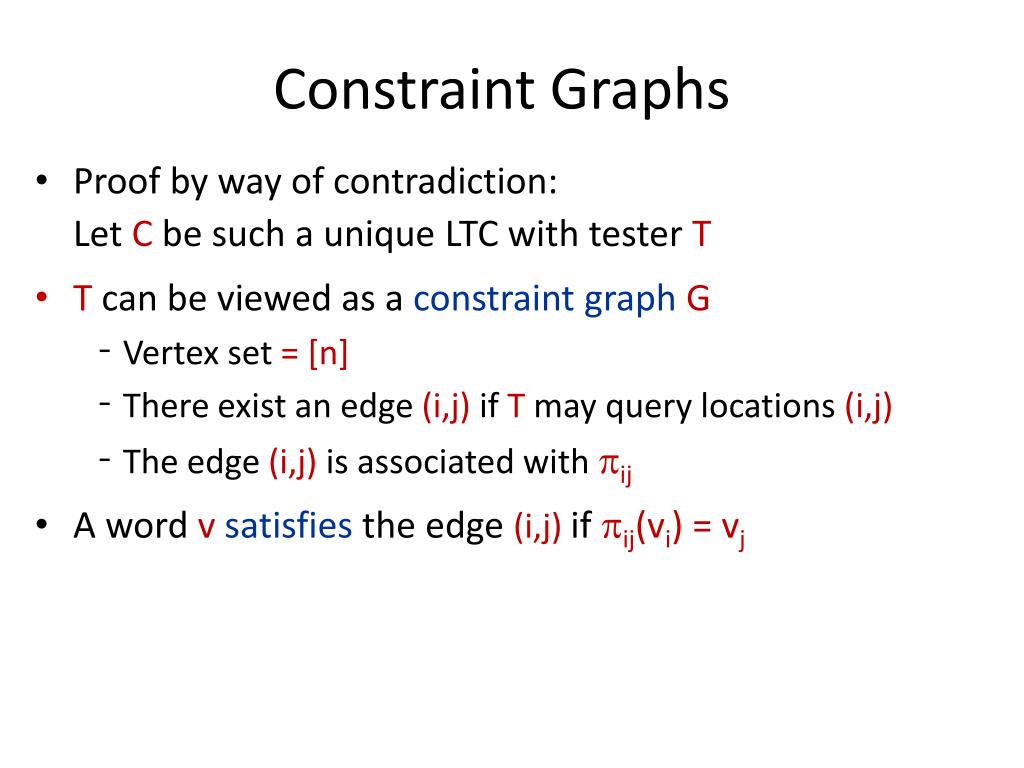 Constraint Graphs

• Proof by way of contradiction:
Let C be such a unique LTC with tester T

• T can be viewed as a constraint graph G
- Vertex set = [n]
- There exist an edge (i,j) if T may query locations (i,j)
- The edge (i,j) is associated with $\pi_{ij}$

• A word v satisfies the edge (i,j) if $\pi_{ij}(v_i) = v_j$